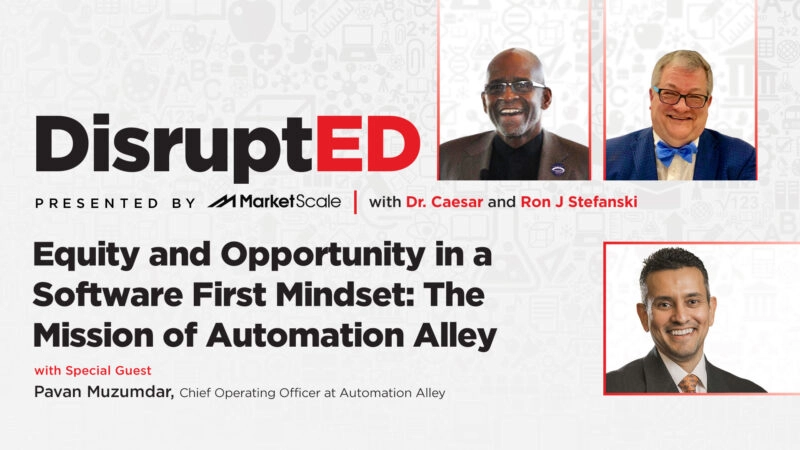 DisruptED

PRESENTED BY MarketScale | with Dr. Caesar and Ron J Stefanski

Equity and Opportunity in a Software First Mindset: The Mission of Automation Alley

with Special Guest

Pavan Muzumdar, Chief Operating Officer at Automation Alley